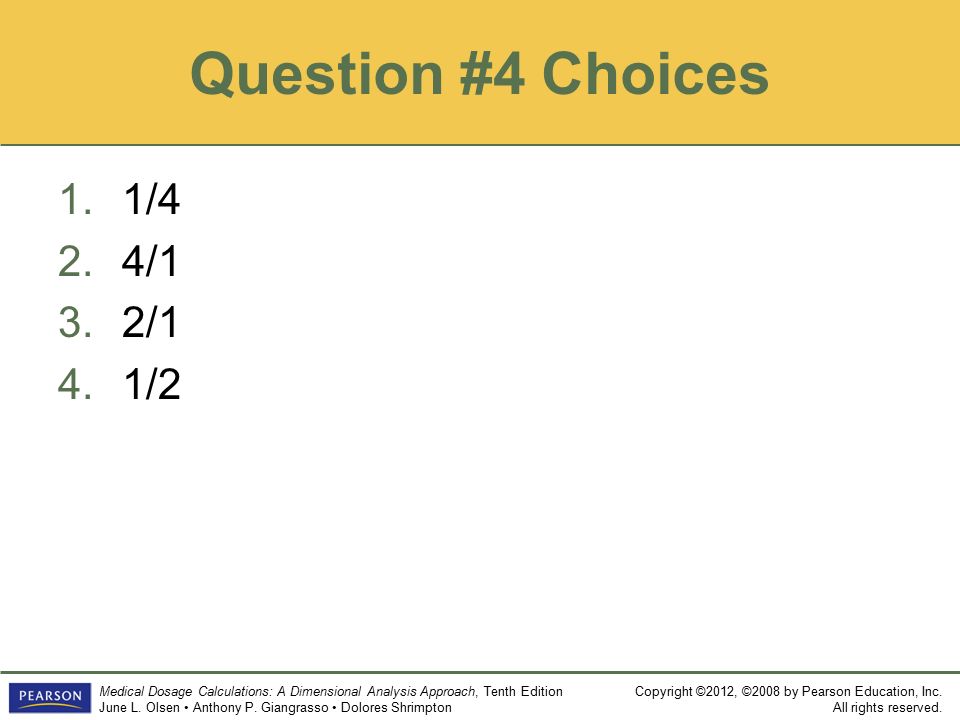 Question #4 Choices

1. 1/4
2. 4/1
3. 2/1
4. 1/2

PEARSON

Medical Dosage Calculations: A Dimensional Analysis Approach, Tenth Edition
June L. Olsen • Anthony P. Giangrasso • Dolores Shrimpton

Copyright ©2012, ©2008 by Pearson Education, Inc.
All rights reserved.